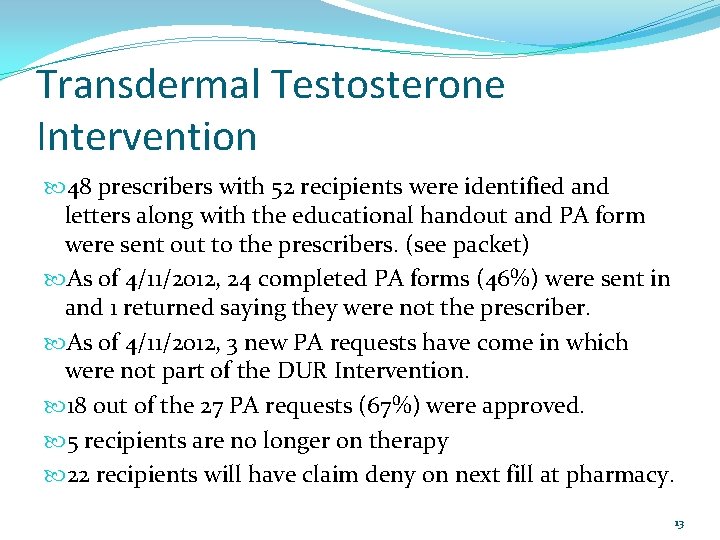 Transdermal Testosterone Intervention

48 prescribers with 52 recipients were identified and letters along with the educational handout and PA form were sent out to the prescribers. (see packet)

As of 4/11/2012, 24 completed PA forms (46%) were sent in and 1 returned saying they were not the prescriber.

As of 4/11/2012, 3 new PA requests have come in which were not part of the DUR Intervention.

18 out of the 27 PA requests (67%) were approved.

5 recipients are no longer on therapy

22 recipients will have claim deny on next fill at pharmacy.

13